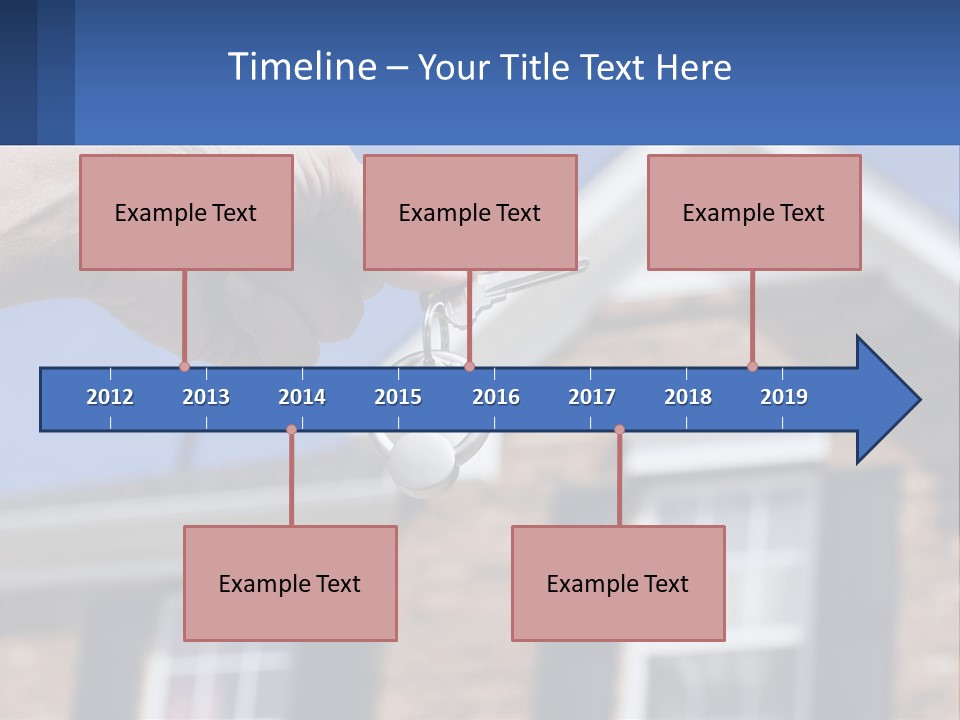 Timeline – Your Title Text Here

Example Text

Example Text

Example Text

2012 2013 2014 2015 2016 2017 2018 2019

Example Text

Example Text